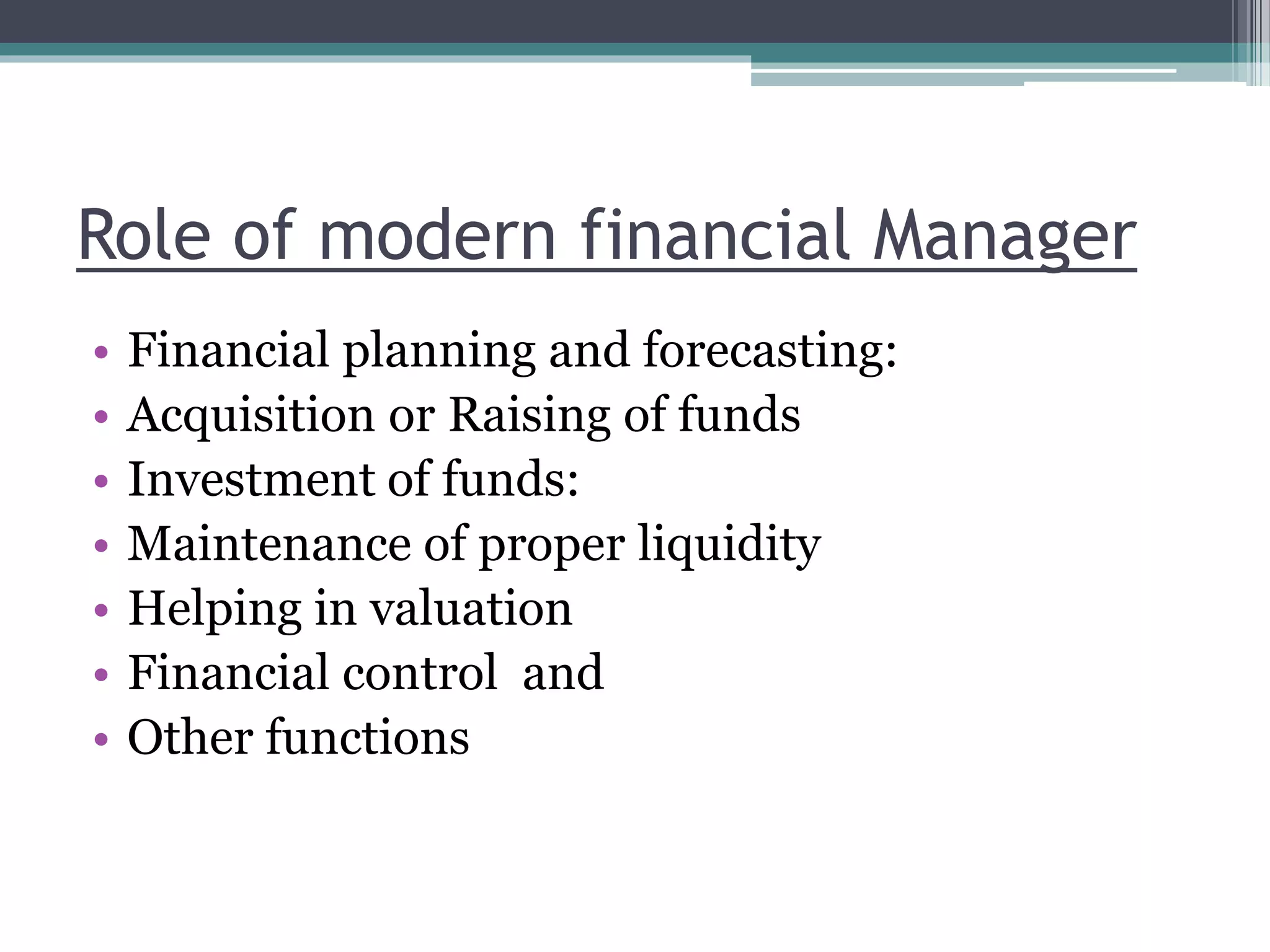 Role of modern financial Manager

• Financial planning and forecasting:
• Acquisition or Raising of funds
• Investment of funds:
• Maintenance of proper liquidity
• Helping in valuation
• Financial control  and
• Other functions